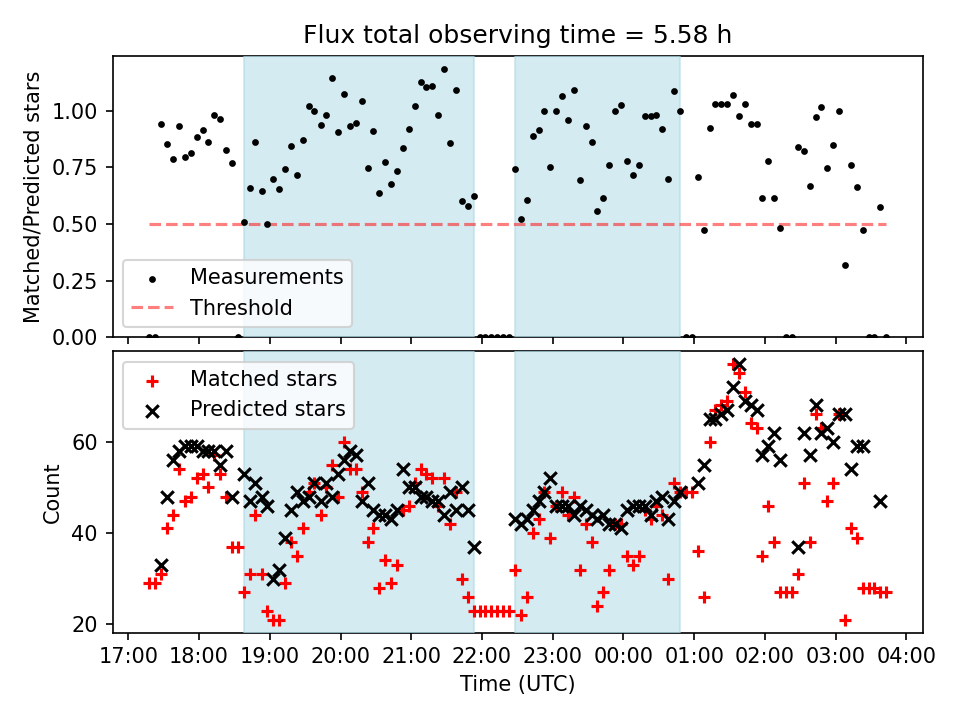 Flux total observing time = 5.58 h

Matched/Predicted stars

1.00
0.75
0.50
0.25
0.00

Measurements
Threshold

Matched stars
Predicted stars

Count

60
40
20

17:00 18:00 19:00 20:00 21:00 22:00 23:00 00:00 01:00 02:00 03:00 04:00

Time (UTC)